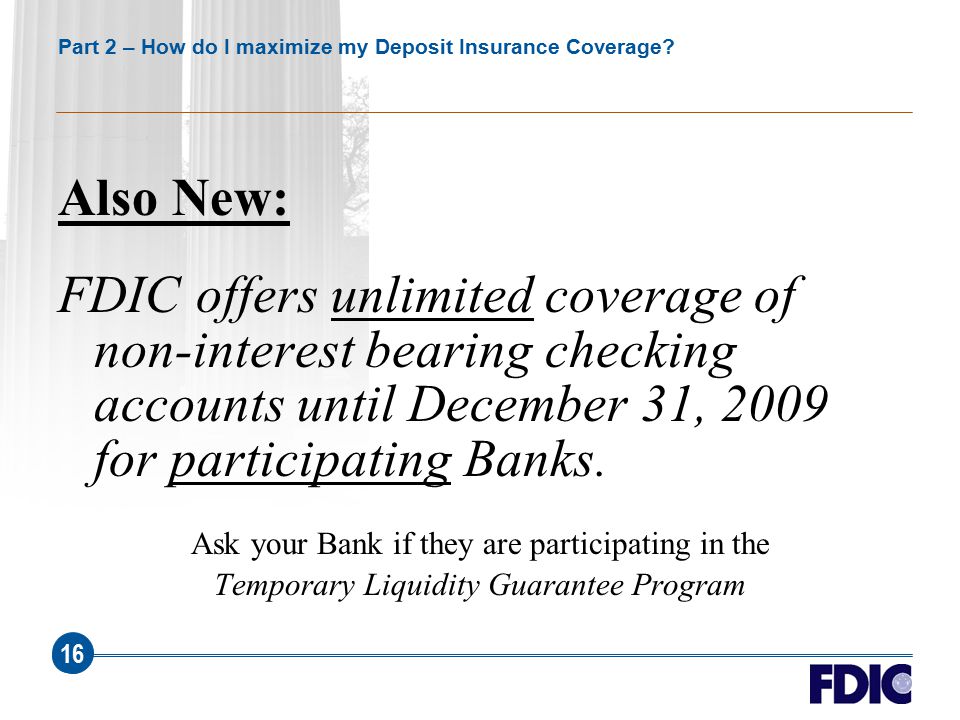 Part 2 – How do I maximize my Deposit Insurance Coverage?

Also New:

FDIC offers unlimited coverage of non-interest bearing checking accounts until December 31, 2009 for participating Banks.

Ask your Bank if they are participating in the Temporary Liquidity Guarantee Program

16

FDIC